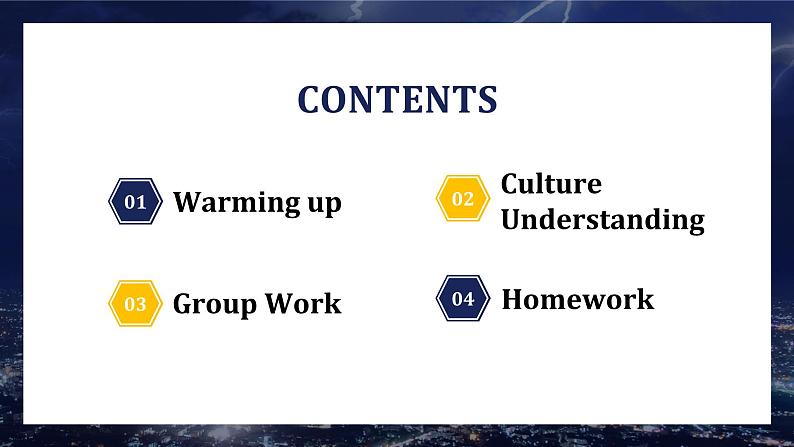 CONTENTS

01 Warming up

02 Culture Understanding

03 Group Work

04 Homework